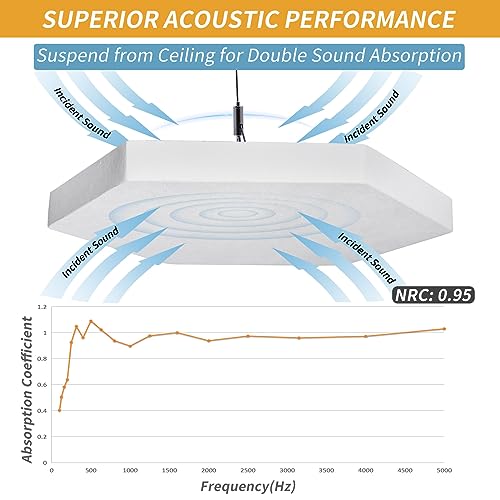 SUPERIOR ACOUSTIC PERFORMANCE

Suspend from Ceiling for Double Sound Absorption

Incident Sound

Incident Sound

Incident Sound

Incident Sound

NRC: 0.95

Absorption Coefficient

1.2
1
0.8
0.6
0.4
0.2
0

0 500 1000 1500 2000 2500 3000 3500 4000 4500 5000

Frequency(Hz)